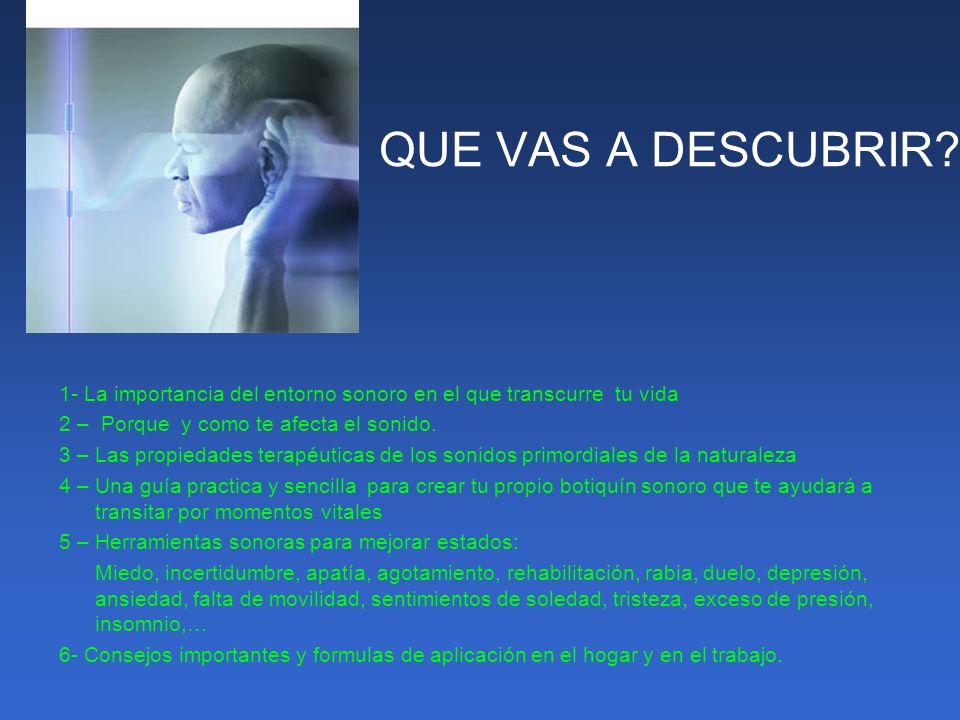 QUE VAS A DESCUBRIR?

1- La importancia del entorno sonoro en el que transcurre tu vida

2 – Porque y como te afecta el sonido.

3 – Las propiedades terapéuticas de los sonidos primordiales de la naturaleza

4 – Una guía practica y sencilla para crear tu propio botiquín sonoro que te ayudará a transitar por momentos vitales

5 – Herramientas sonoras para mejorar estados:

Miedo, incertidumbre, apatía, agotamiento, rehabilitación, rabia, duelo, depresión, ansiedad, falta de movilidad, sentimientos de soledad, tristeza, exceso de presión, insomnio,…

6- Consejos importantes y formulas de aplicación en el hogar y en el trabajo.